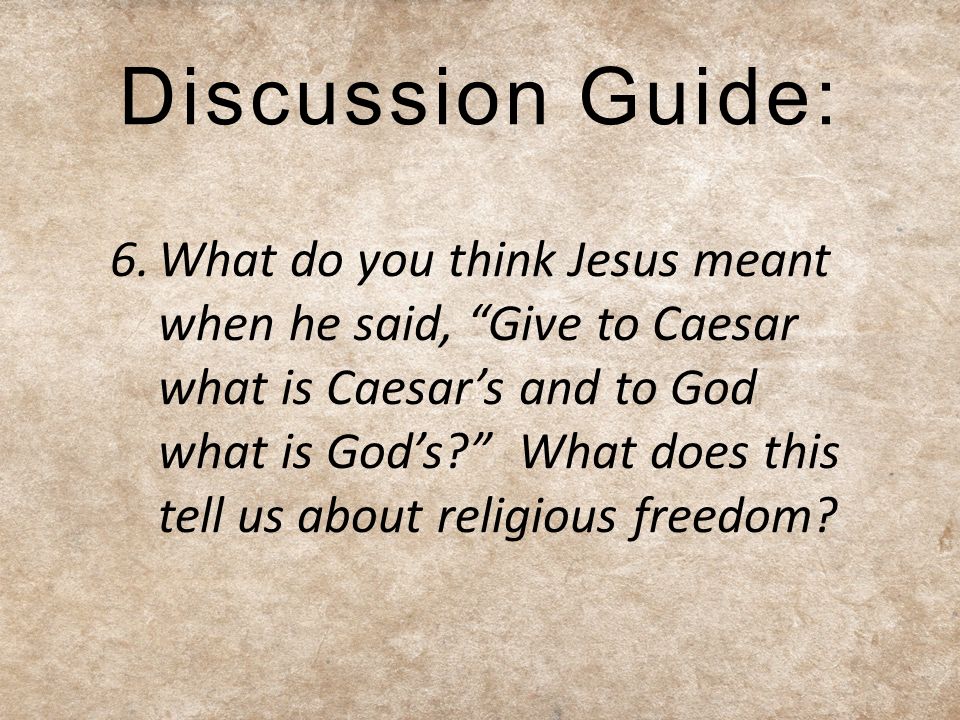 Discussion Guide:

6. What do you think Jesus meant when he said, “Give to Caesar what is Caesar’s and to God what is God’s?” What does this tell us about religious freedom?